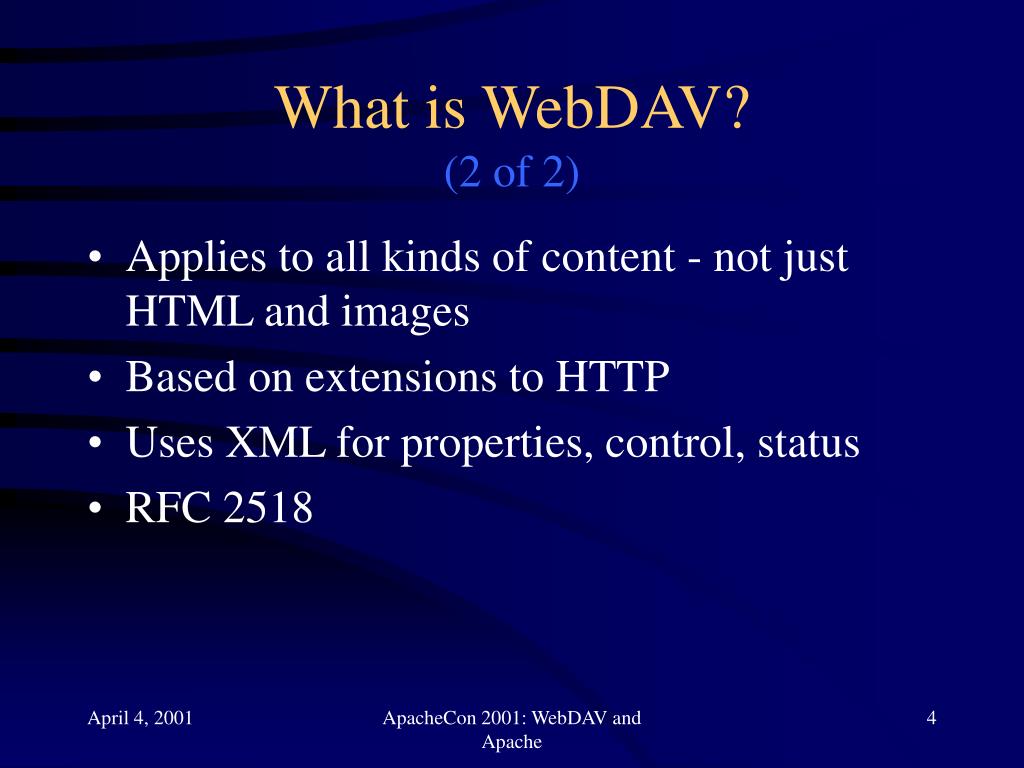 What is WebDAV?
(2 of 2)

• Applies to all kinds of content - not just HTML and images
• Based on extensions to HTTP
• Uses XML for properties, control, status
• RFC 2518

April 4, 2001

ApacheCon 2001: WebDAV and Apache

4